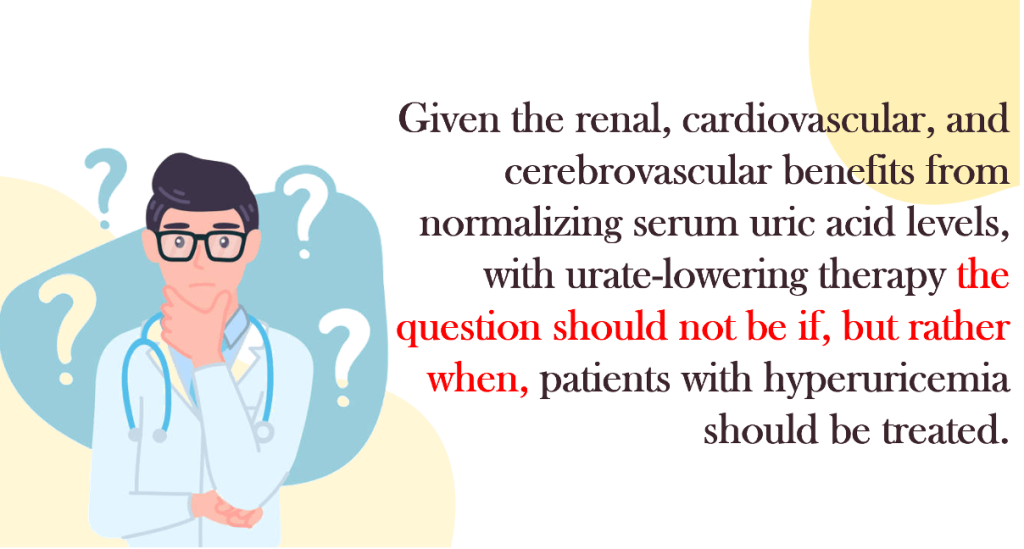 Given the renal, cardiovascular, and cerebrovascular benefits from normalizing serum uric acid levels, with urate-lowering therapy the question should not be if, but rather when, patients with hyperuricemia should be treated.